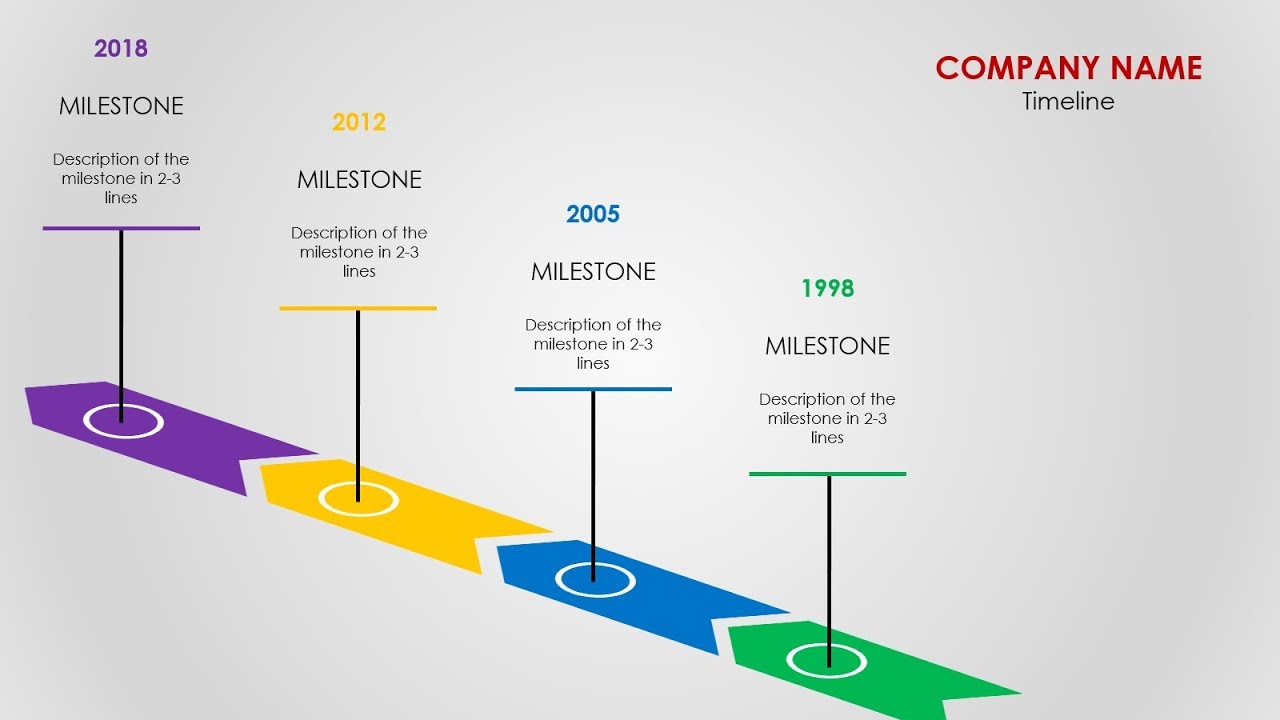 COMPANY NAME
Timeline

2018

MILESTONE

Description of the milestone in 2-3 lines

2012

MILESTONE

Description of the milestone in 2-3 lines

2005

MILESTONE

Description of the milestone in 2-3 lines

1998

MILESTONE

Description of the milestone in 2-3 lines